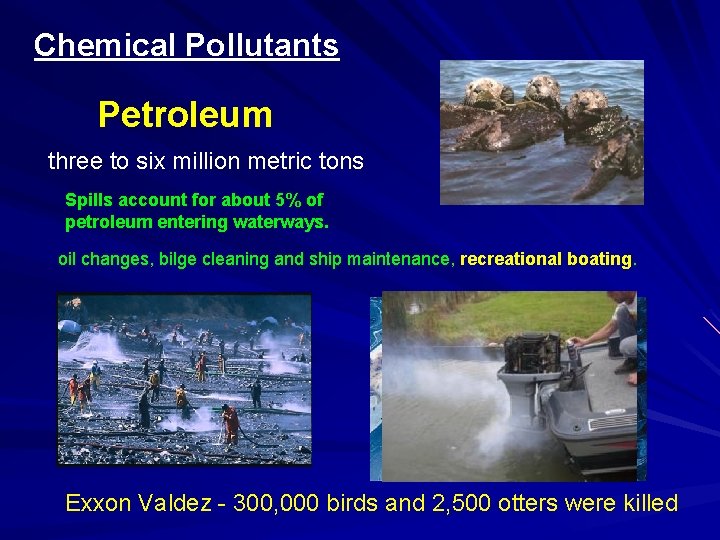 Chemical Pollutants

Petroleum

three to six million metric tons

Spills account for about 5% of petroleum entering waterways.

oil changes, bilge cleaning and ship maintenance, recreational boating.

Exxon Valdez - 300,000 birds and 2,500 otters were killed